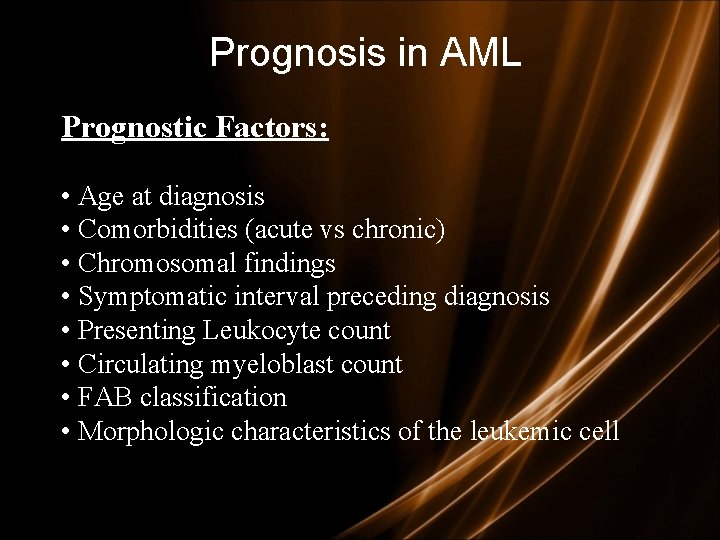 Prognosis in AML

Prognostic Factors:

• Age at diagnosis
• Comorbidities (acute vs chronic)
• Chromosomal findings
• Symptomatic interval preceding diagnosis
• Presenting Leukocyte count
• Circulating myeloblast count
• FAB classification
• Morphologic characteristics of the leukemic cell